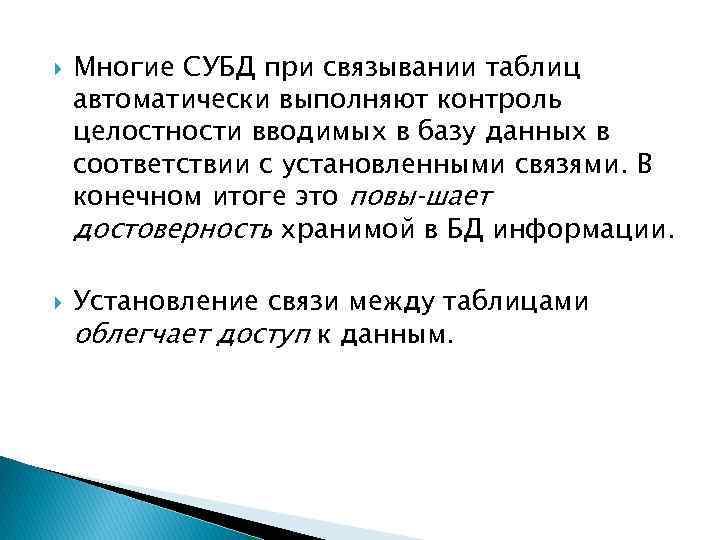 Многие СУБД при связывании таблиц автоматически выполняют контроль целостности вводимых в базу данных в соответствии с установленными связями. В конечном итоге это повы-шает достоверность хранимой в БД информации.

Установление связи между таблицами облегчает доступ к данным.